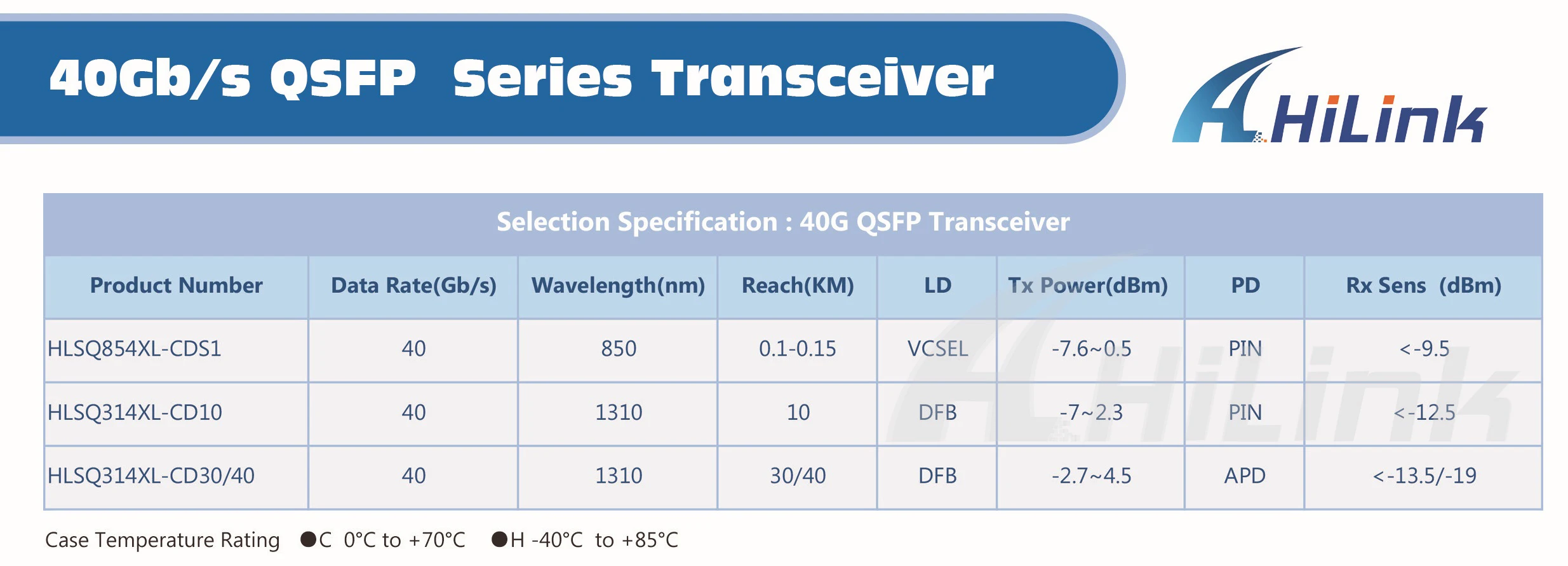 40Gb/s QSFP Series Transceiver

HiLink

Selection Specification : 40G QSFP Transceiver

| Product Number | Data Rate(Gb/s) | Wavelength(nm) | Reach(KM) | LD | Tx Power(dBm) | PD | Rx Sens (dBm) |
|---|---|---|---|---|---|---|---|
| HLSQ854XL-CDS1 | 40 | 850 | 0.1-0.15 | VCSEL | -7.6~0.5 | PIN | <-9.5 |
| HLSQ314XL-CD10 | 40 | 1310 | 10 | DFB | -7~2.3 | PIN | <-12.5 |
| HLSQ314XL-CD30/40 | 40 | 1310 | 30/40 | DFB | -2.7~4.5 | APD | <-13.5/-19 |

Case Temperature Rating ●C 0°C to +70°C ●H -40°C to +85°C